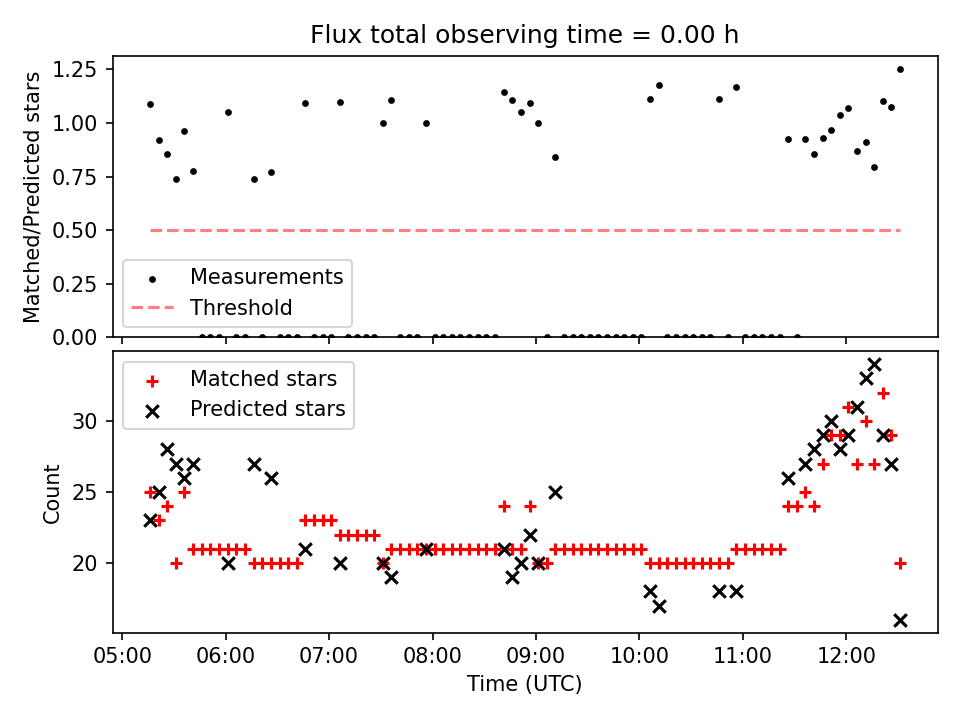 Flux total observing time = 0.00 h

Matched/Predicted stars

1.25
1.00
0.75
0.50
0.25
0.00

Measurements
Threshold

Matched stars
Predicted stars

Count

30
25
20

05:00 06:00 07:00 08:00 09:00 10:00 11:00 12:00

Time (UTC)